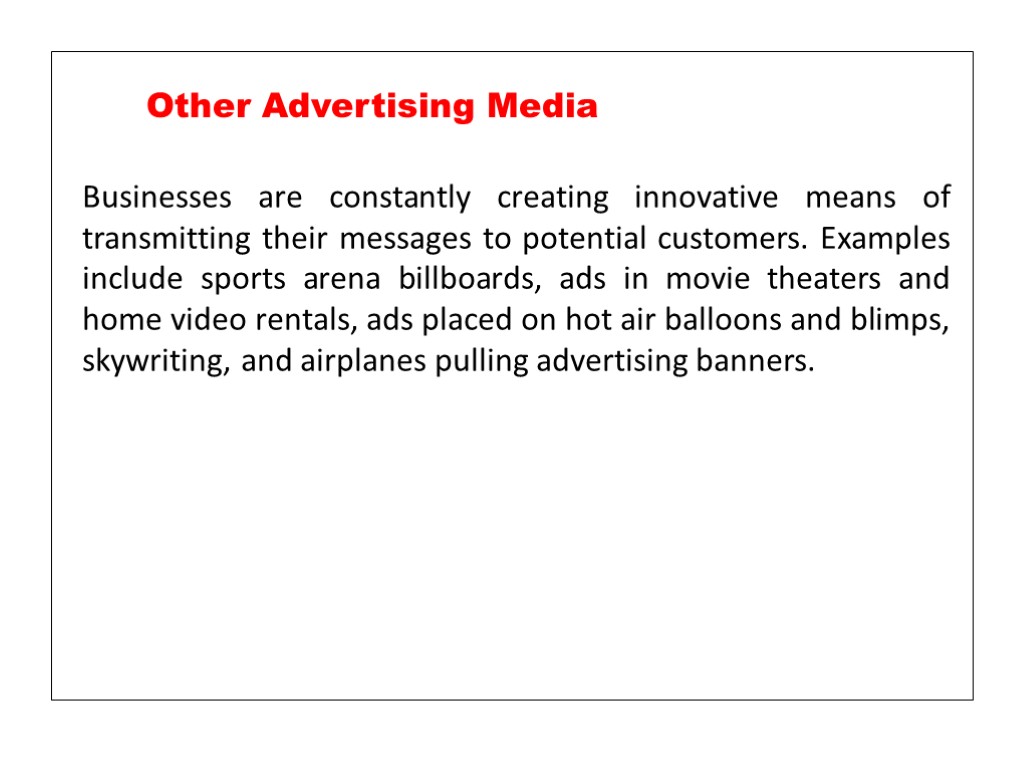 Other Advertising Media

Businesses are constantly creating innovative means of transmitting their messages to potential customers. Examples include sports arena billboards, ads in movie theaters and home video rentals, ads placed on hot air balloons and blimps, skywriting, and airplanes pulling advertising banners.